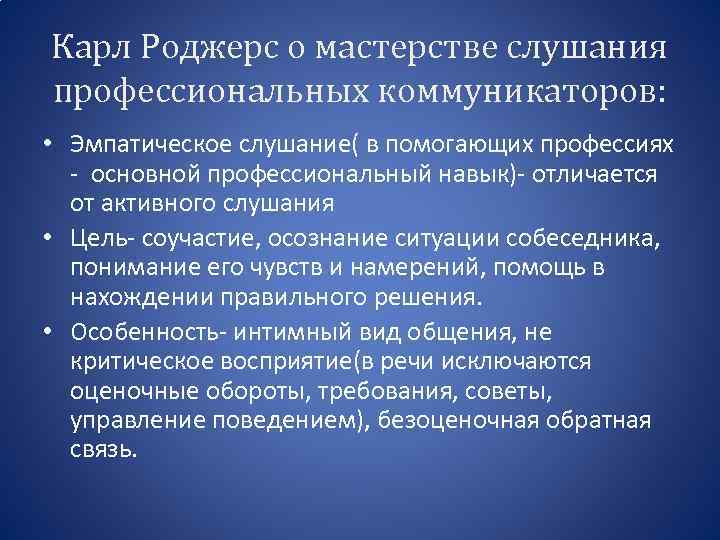 Карл Роджерс о мастерстве слушания профессиональных коммуникаторов:

• Эмпатическое слушание( в помогающих профессиях - основной профессиональный навык)- отличается от активного слушания

• Цель- соучастие, осознание ситуации собеседника, понимание его чувств и намерений, помощь в нахождении правильного решения.

• Особенность- интимный вид общения, не критическое восприятие(в речи исключаются оценочные обороты, требования, советы, управление поведением), безоценочная обратная связь.